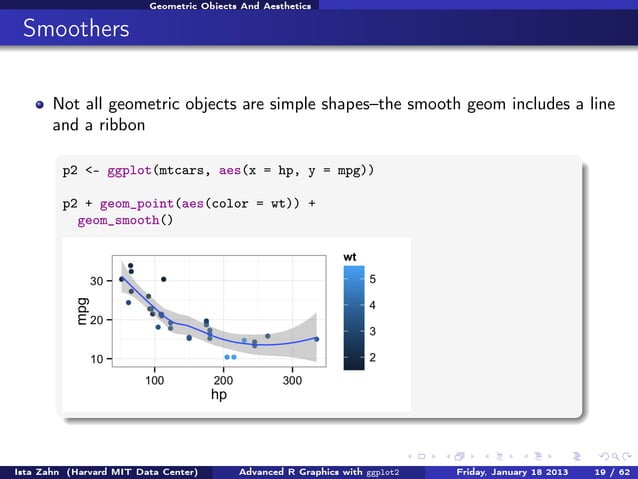 Geometric Objects And Aesthetics

Smoothers

Not all geometric objects are simple shapes–the smooth geom includes a line and a ribbon

p2 <- ggplot(mtcars, aes(x = hp, y = mpg))

p2 + geom_point(aes(color = wt)) +
  geom_smooth()

30
20
10
mpg
100
200
300
hp
wt
5
4
3
2

Ista Zahn (Harvard MIT Data Center)   Advanced R Graphics with ggplot2   Friday, January 18 2013   19 / 62